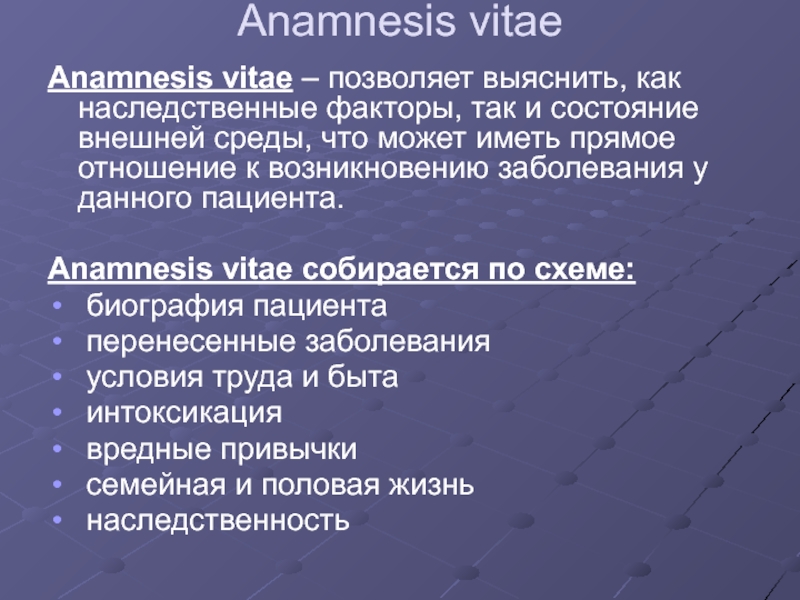 Anamnesis vitae

Anamnesis vitae – позволяет выяснить, как наследственные факторы, так и состояние внешней среды, что может иметь прямое отношение к возникновению заболевания у данного пациента.

Anamnesis vitae собирается по схеме:
• биография пациента
• перенесенные заболевания
• условия труда и быта
• интоксикация
• вредные привычки
• семейная и половая жизнь
• наследственность